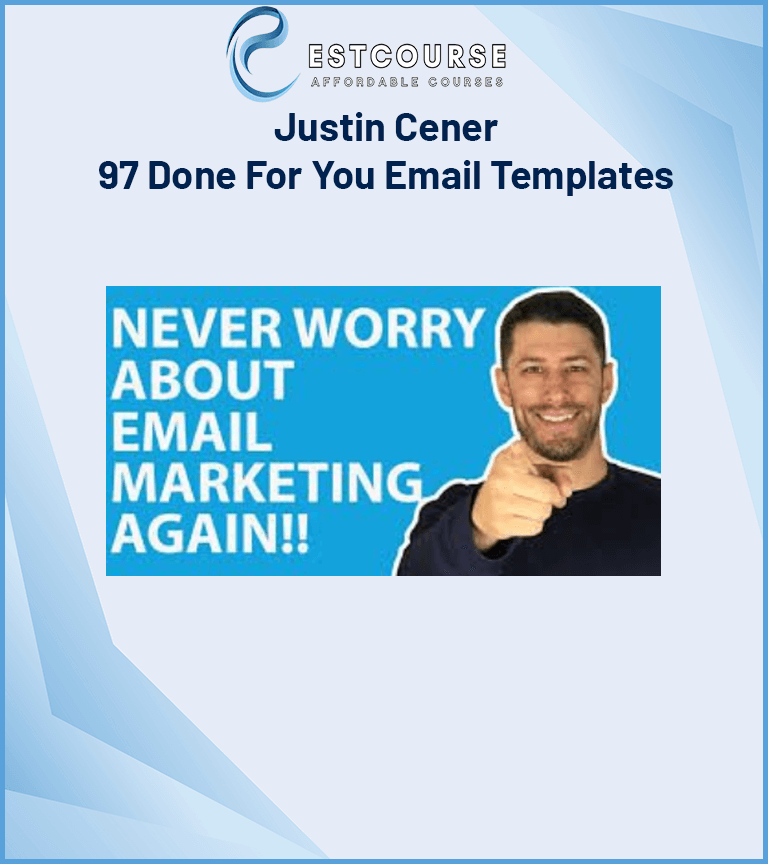 ESTCOURSE
AFFORDABLE COURSES

Justin Cener
97 Done For You Email Templates

NEVER WORRY ABOUT EMAIL MARKETING AGAIN!!